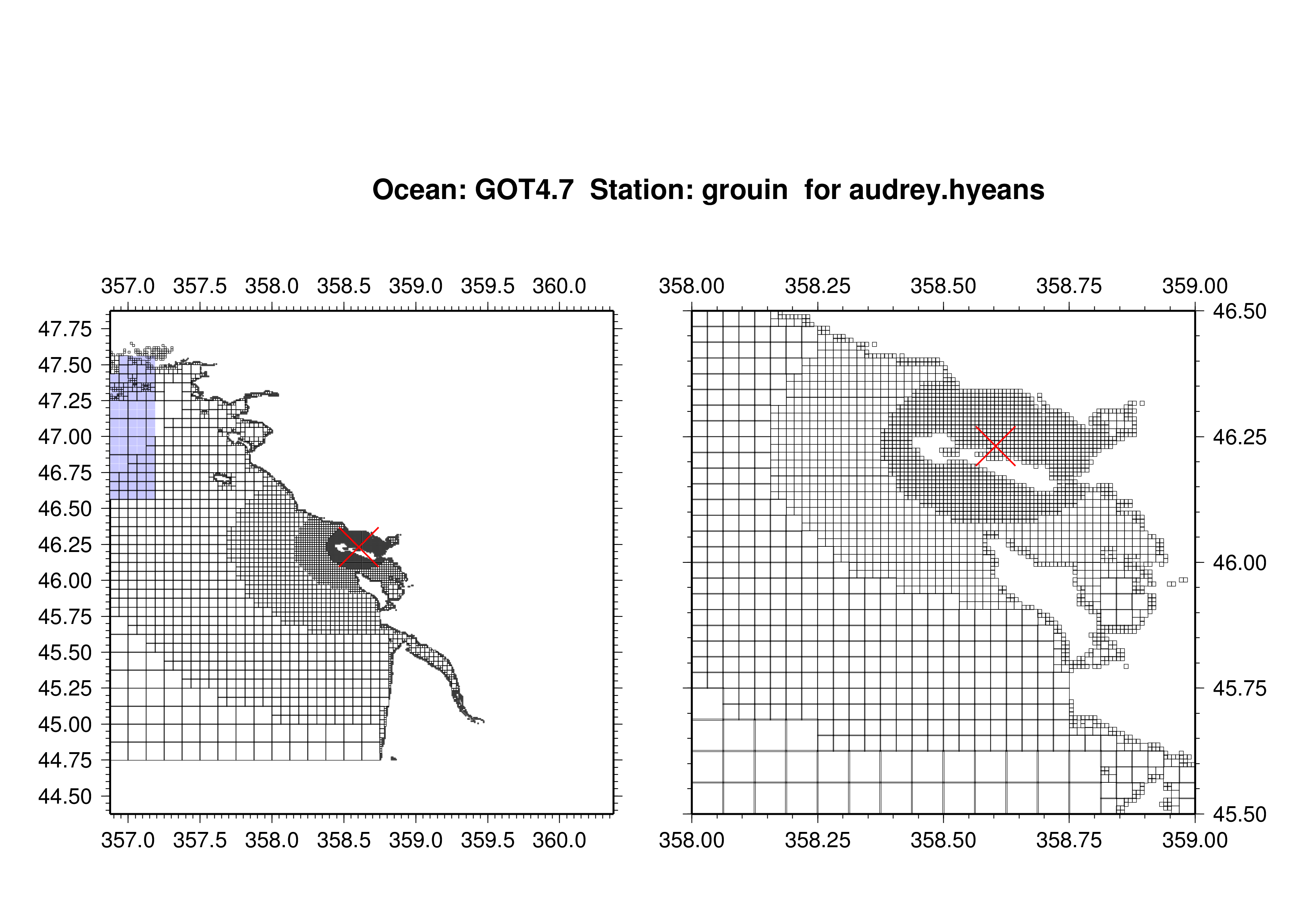 Ocean: GOT4.7  Station: grouin  for audrey.hyeans

357.0 357.5 358.0 358.5 359.0 359.5 360.0

47.75
47.50
47.25
47.00
46.75
46.50
46.25
46.00
45.75
45.50
45.25
45.00
44.75
44.50

357.0 357.5 358.0 358.5 359.0 359.5 360.0

358.00 358.25 358.50 358.75 359.00

46.50
46.25
46.00
45.75
45.50

358.00 358.25 358.50 358.75 359.00